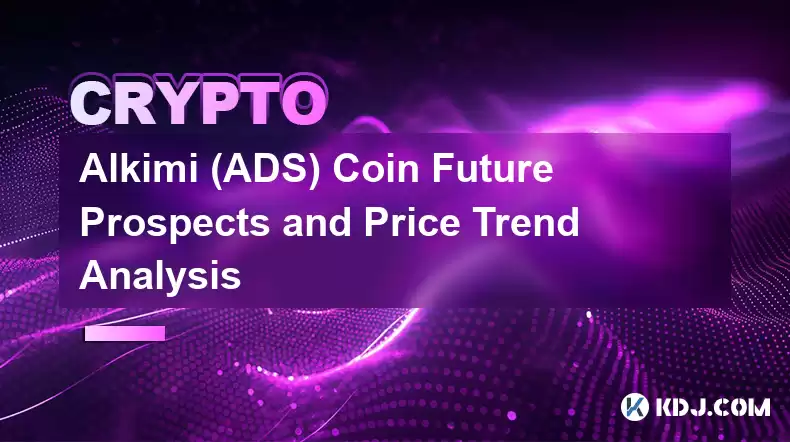 CRYPTO

Alkimi (ADS) Coin Future Prospects and Price Trend Analysis

KDJ.COM